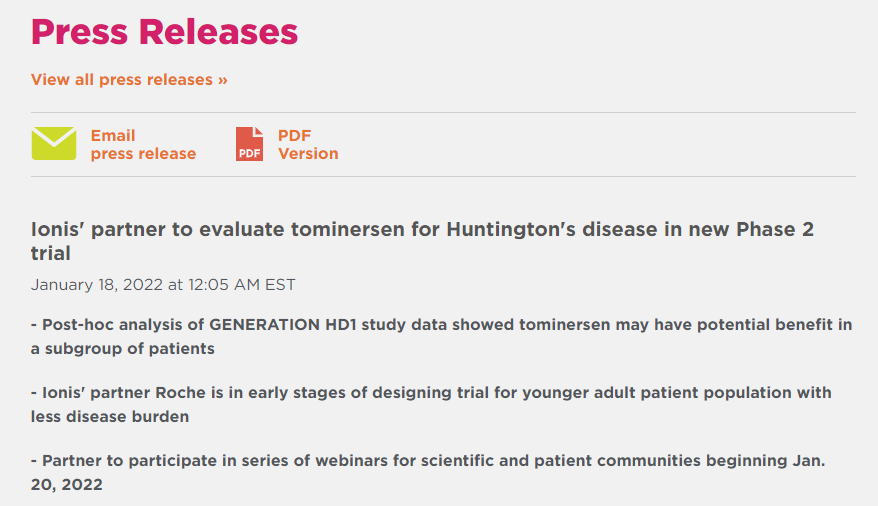 Press Releases

View all press releases »

Email press release

PDF

PDF Version

Ionis' partner to evaluate tominersen for Huntington's disease in new Phase 2 trial

January 18, 2022 at 12:05 AM EST

- Post-hoc analysis of GENERATION HD1 study data showed tominersen may have potential benefit in a subgroup of patients

- Ionis' partner Roche is in early stages of designing trial for younger adult patient population with less disease burden

- Partner to participate in series of webinars for scientific and patient communities beginning Jan. 20, 2022